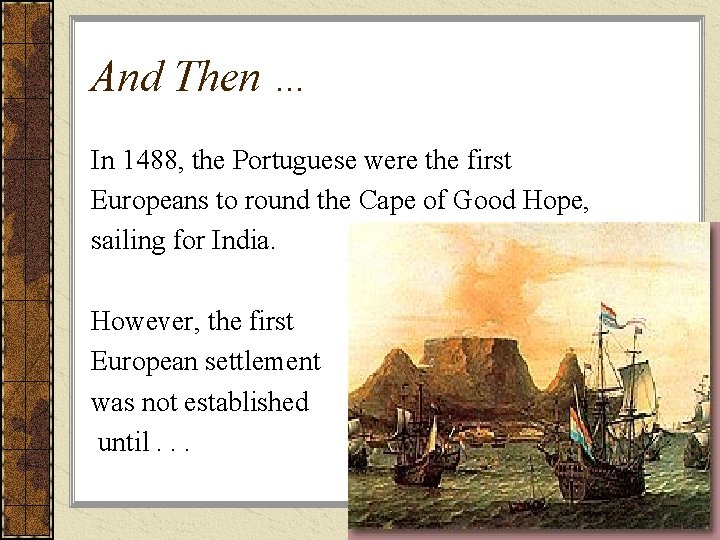 And Then …

In 1488, the Portuguese were the first Europeans to round the Cape of Good Hope, sailing for India.

However, the first European settlement was not established until . . .